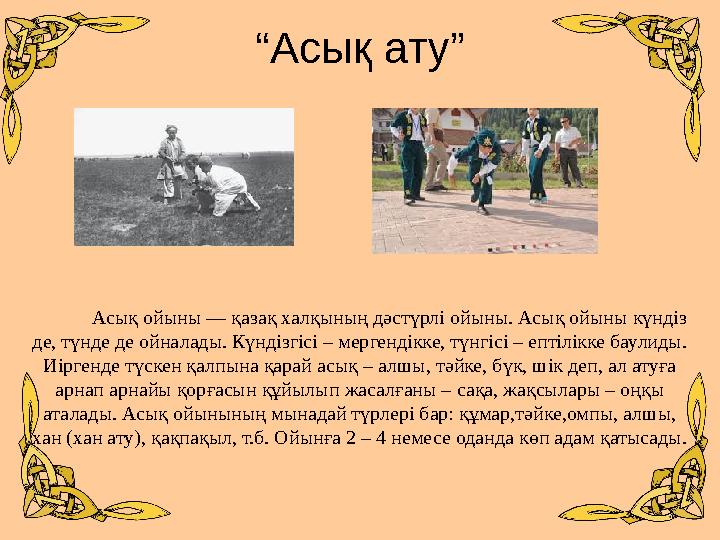 “Асық ату”

Асық ойыны — қазақ халқының дәстүрлі ойыны. Асық ойыны күндіз де, түнде де ойналады. Күндізгісі – мергендікке, түнгісі – ептілікке баулиды. Иіргенде түскен қалпына қарай асық – алшы, тәйке, бүк, шік деп, ал атуға арнап арнайы қорғасын құйылып жасалғаны – сақа, жақсылары – оңқы аталады. Асық ойынының мынадай түрлері бар: құмар,тәйке,омпы, алшы, хан (хан ату), қақпақыл, т.б. Ойынға 2 – 4 немесе оданда көп адам қатысады.